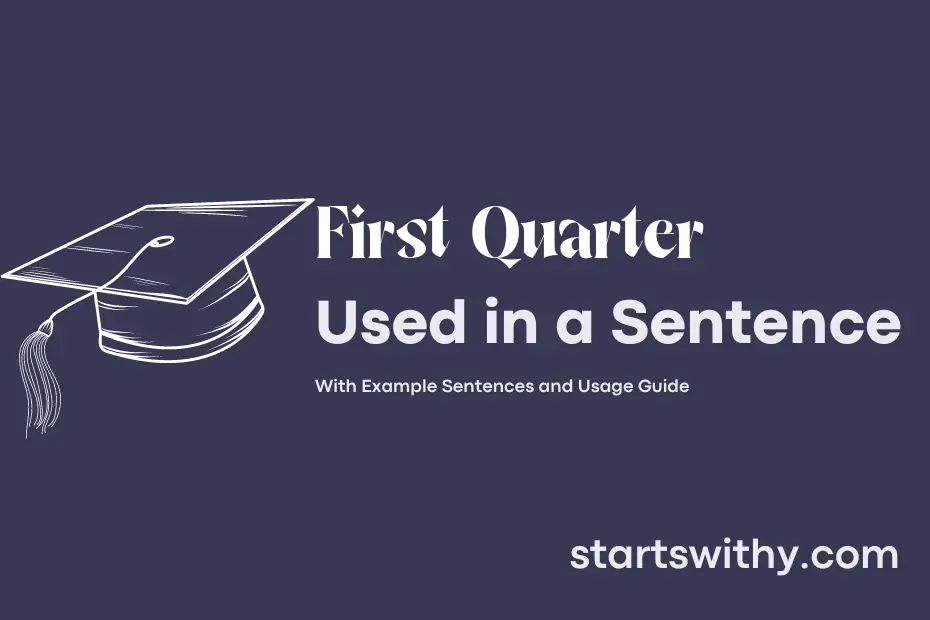 First Quarter
Used in a Sentence

With Example Sentences and Usage Guide

startswithy.com